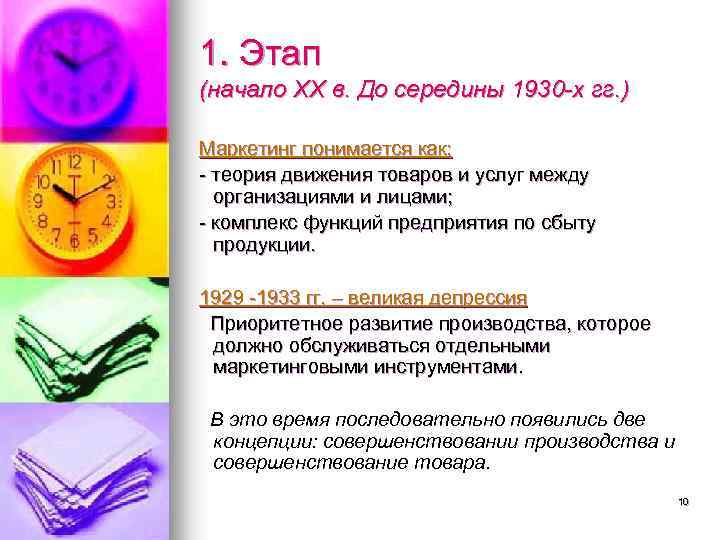 1. Этап
(начало XX в. До середины 1930-х гг.)

Маркетинг понимается как:
- теория движения товаров и услуг между организациями и лицами;
- комплекс функций предприятия по сбыту продукции.

1929 -1933 гг. – великая депрессия
Приоритетное развитие производства, которое должно обслуживаться отдельными маркетинговыми инструментами.

В это время последовательно появились две концепции: совершенствовании производства и совершенствование товара.

10